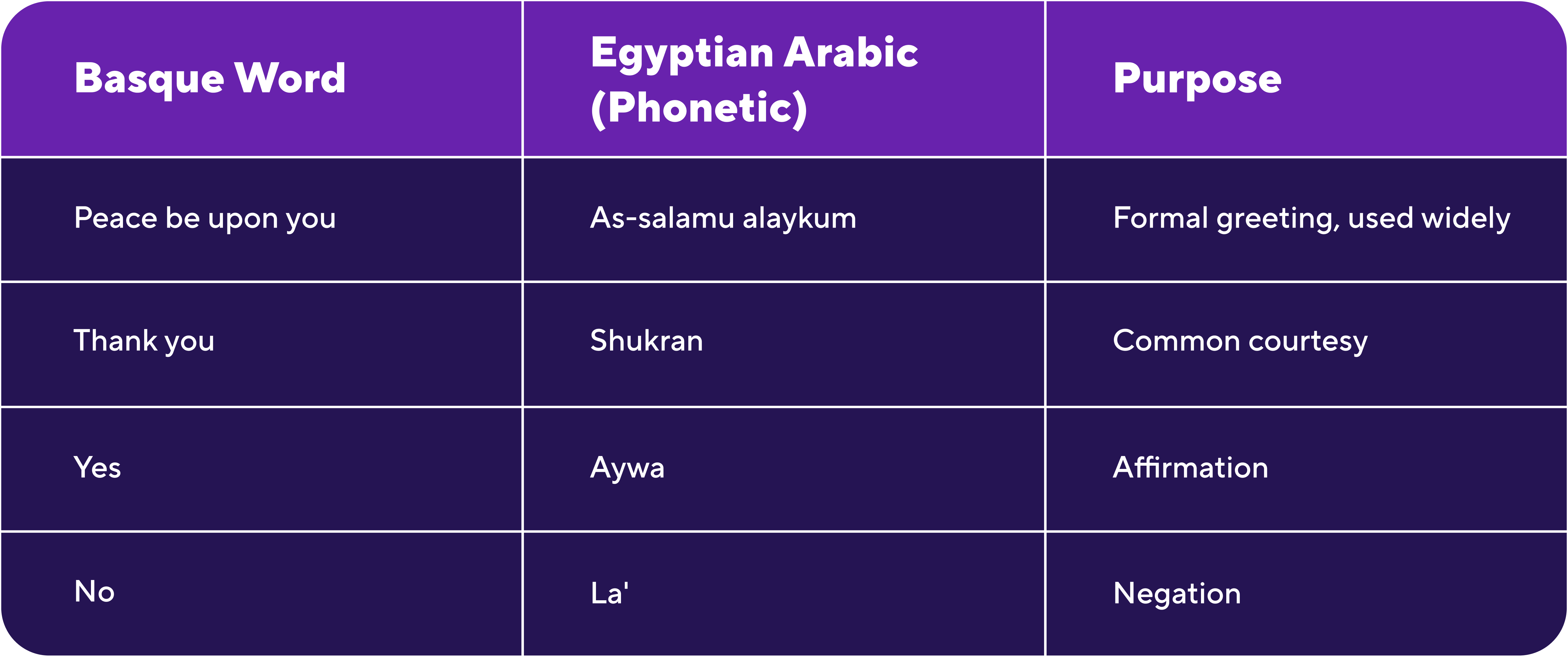 | Basque Word | Egyptian Arabic (Phonetic) | Purpose |
|---|---|---|
| Peace be upon you | As-salamu alaykum | Formal greeting, used widely |
| Thank you | Shukran | Common courtesy |
| Yes | Aywa | Affirmation |
| No | La' | Negation |